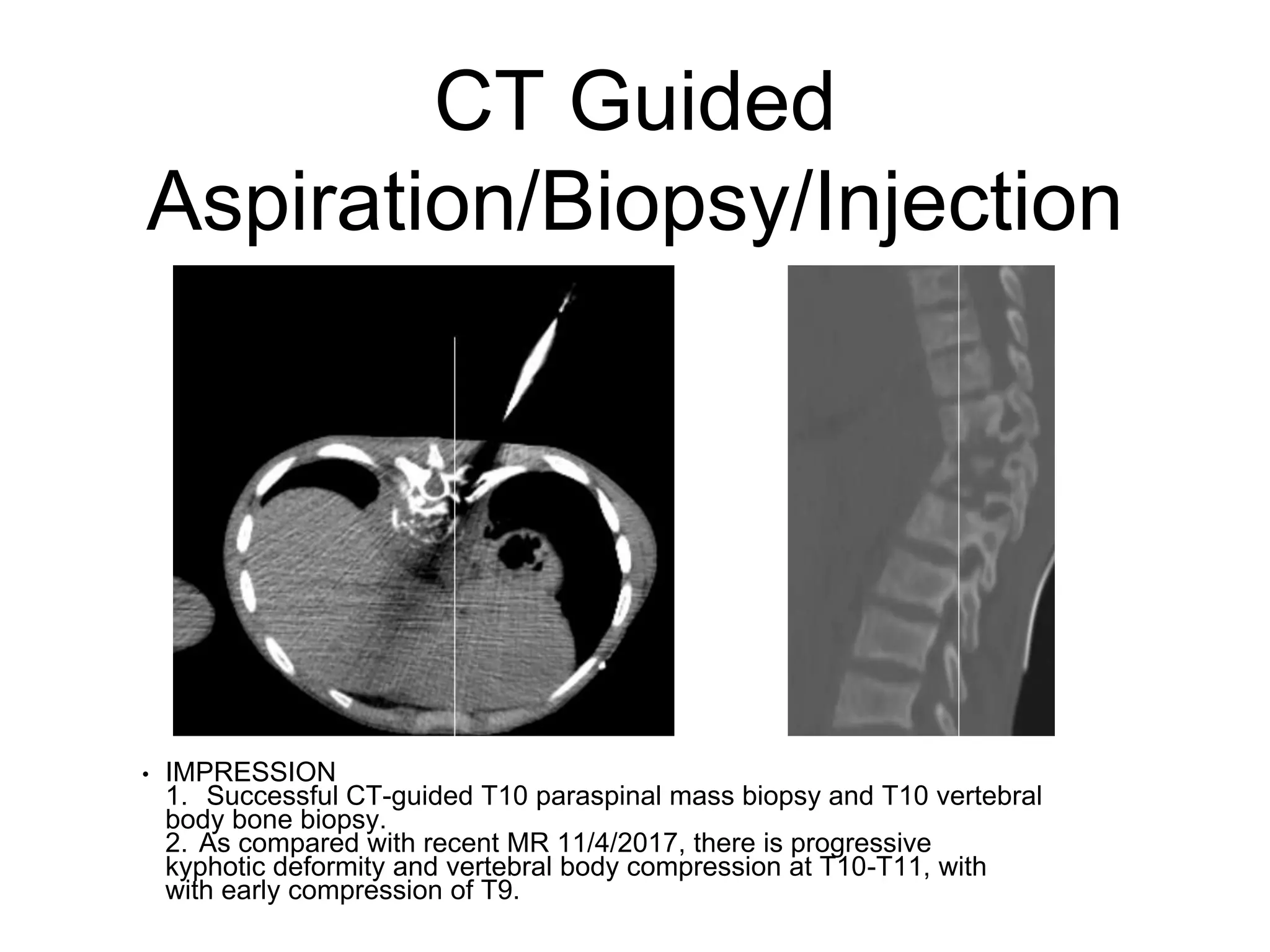 CT Guided Aspiration/Biopsy/Injection

• IMPRESSION
1. Successful CT-guided T10 paraspinal mass biopsy and T10 vertebral body bone biopsy.
2. As compared with recent MR 11/4/2017, there is progressive kyphotic deformity and vertebral body compression at T10-T11, with with early compression of T9.